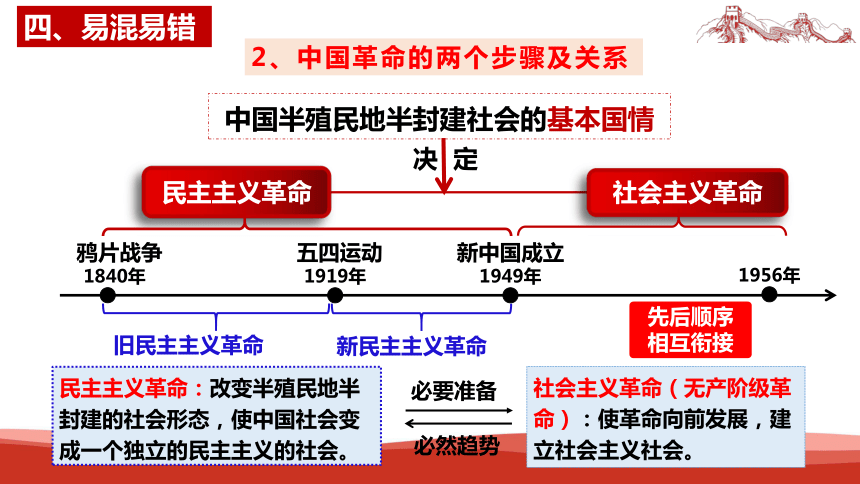 四、易混易错

2、中国革命的两个步骤及关系

中国半殖民地半封建社会的基本国情

决 定

民主主义革命

社会主义革命

鸦片战争
1840年

五四运动
1919年

新中国成立
1949年

1956年

旧民主主义革命

新民主主义革命

先后顺序
相互衔接

民主主义革命：改变半殖民地半封建的社会形态，使中国社会变成一个独立的民主主义的社会。

必要准备

必然趋势

社会主义革命（无产阶级革命）：使革命向前发展，建立社会主义社会。